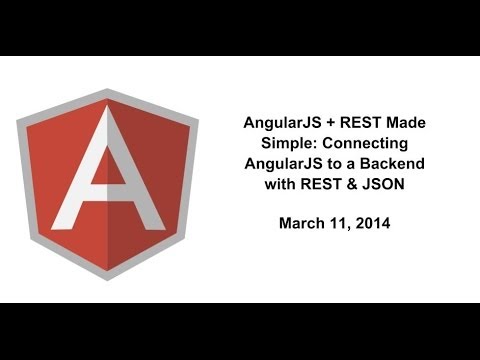 A

AngularJS + REST Made Simple: Connecting AngularJS to a Backend with REST & JSON

March 11, 2014